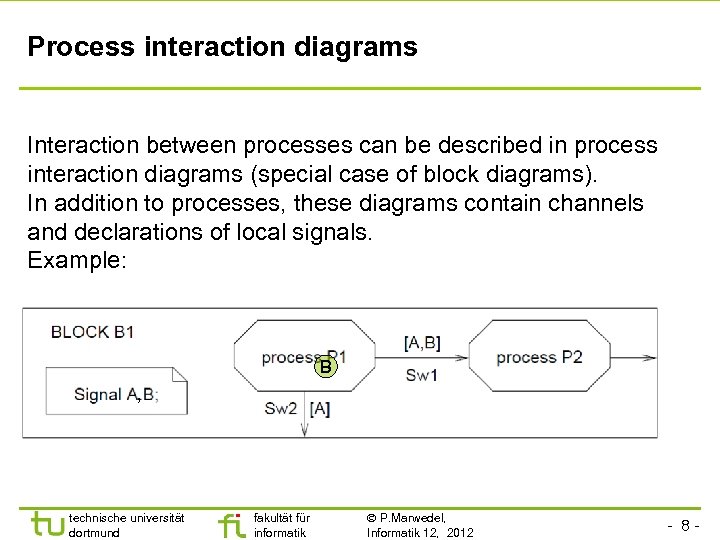 Process interaction diagrams

Interaction between processes can be described in process interaction diagrams (special case of block diagrams).
In addition to processes, these diagrams contain channels and declarations of local signals.
Example:

BLOCK B1

Signal A,B;

process P1

B

[A,B]

Sw1

process P2

Sw2 [A]

tu technische universität dortmund

fi fakultät für informatik

© P.Marwedel, Informatik 12, 2012

- 8 -